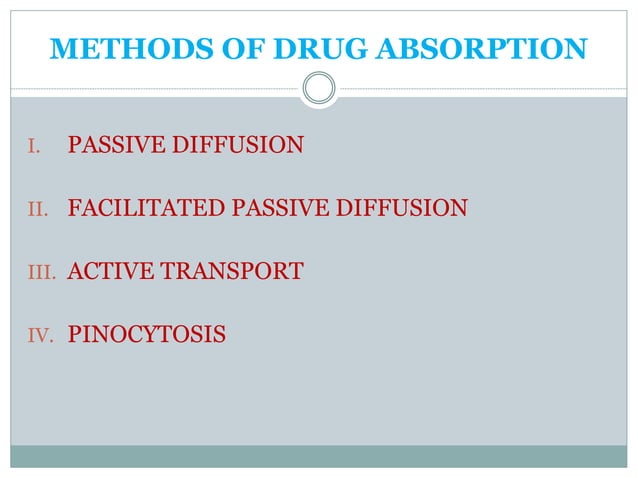 METHODS OF DRUG ABSORPTION

I. PASSIVE DIFFUSION

II. FACILITATED PASSIVE DIFFUSION

III. ACTIVE TRANSPORT

IV. PINOCYTOSIS